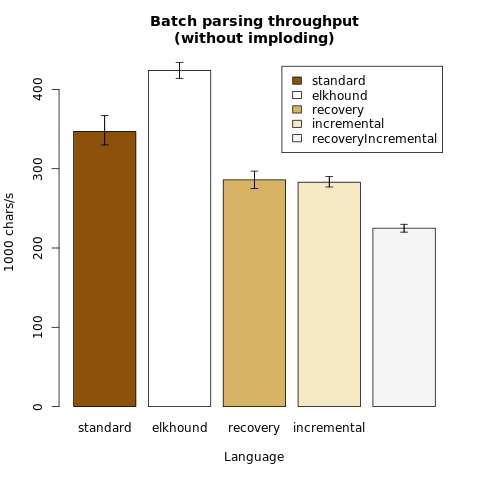 Batch parsing throughput
(without imploding)

standard
elkhound
recovery
incremental
recoveryIncremental

1000 chars/s

0
100
200
300
400

standard
elkhound
recovery
incremental

Language